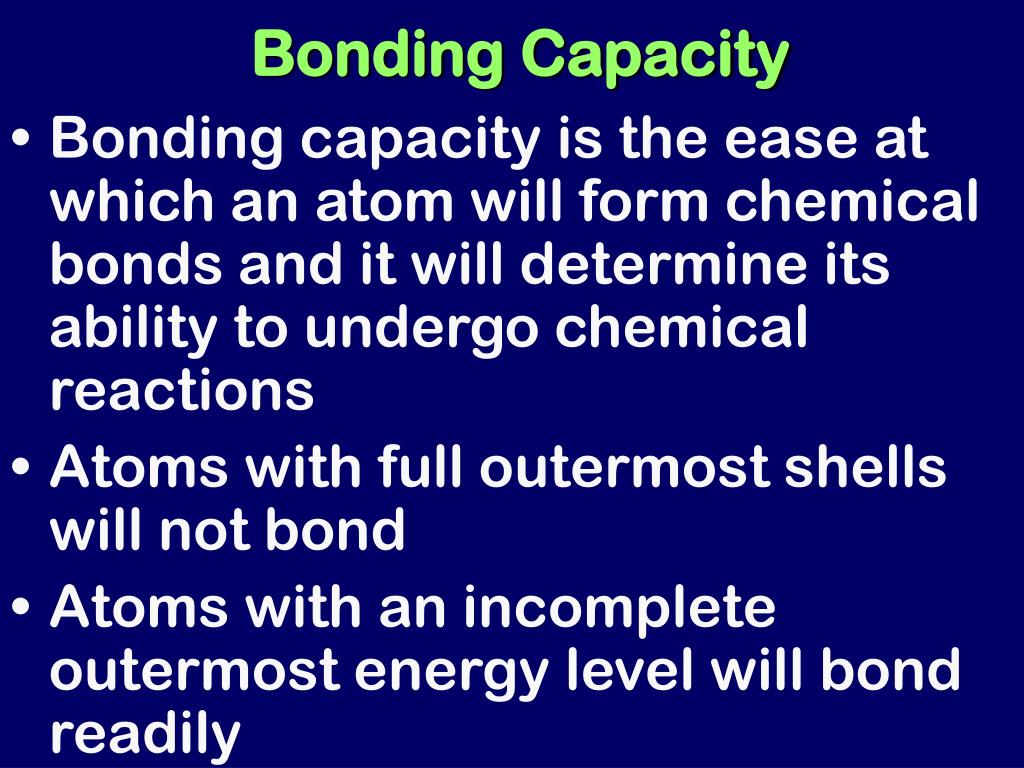 Bonding Capacity

• Bonding capacity is the ease at which an atom will form chemical bonds and it will determine its ability to undergo chemical reactions

• Atoms with full outermost shells will not bond

• Atoms with an incomplete outermost energy level will bond readily